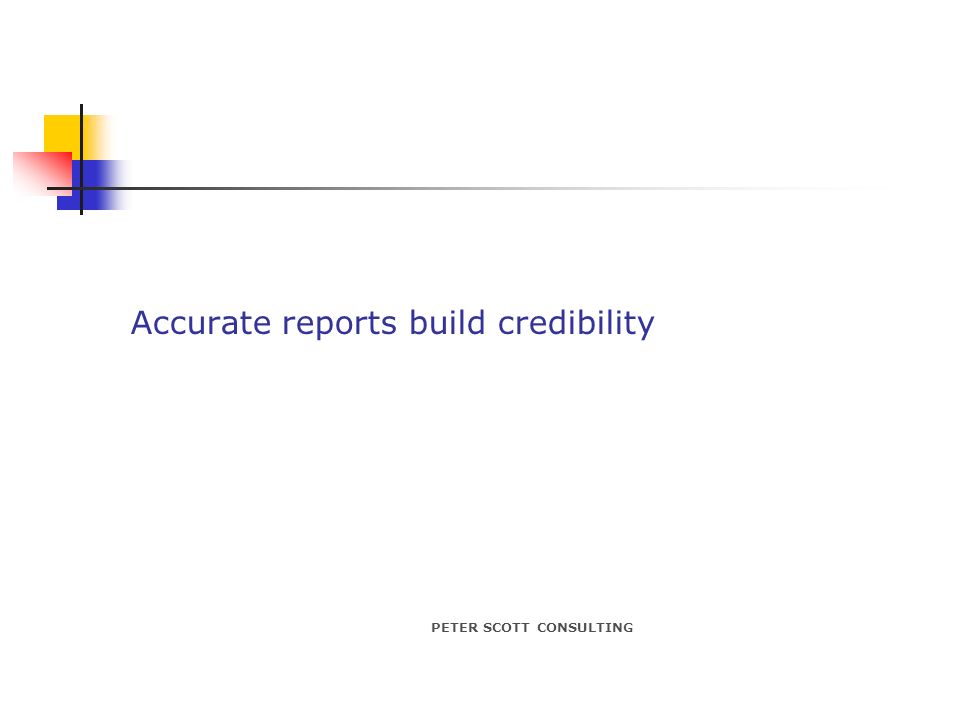 Accurate reports build credibility

PETER SCOTT CONSULTING